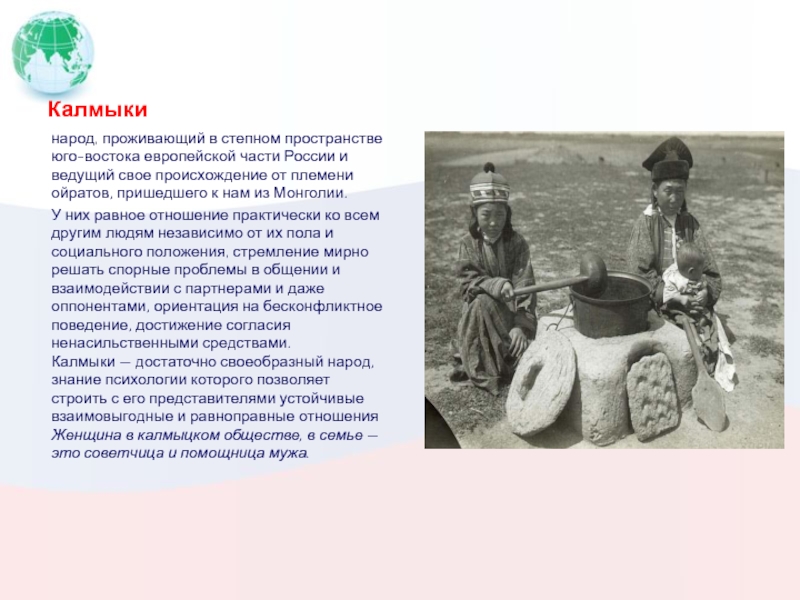 Калмыки

народ, проживающий в степном пространстве юго-востока европейской части России и ведущий свое происхождение от племени ойратов, пришедшего к нам из Монголии.

У них равное отношение практически ко всем другим людям независимо от их пола и социального положения, стремление мирно решать спорные проблемы в общении и взаимодействии с партнерами и даже оппонентами, ориентация на бесконфликтное поведение, достижение согласия ненасильственными средствами.
Калмыки — достаточно своеобразный народ, знание психологии которого позволяет строить с его представителями устойчивые взаимовыгодные и равноправные отношения
Женщина в калмыцком обществе, в семье — это советчица и помощница мужа.